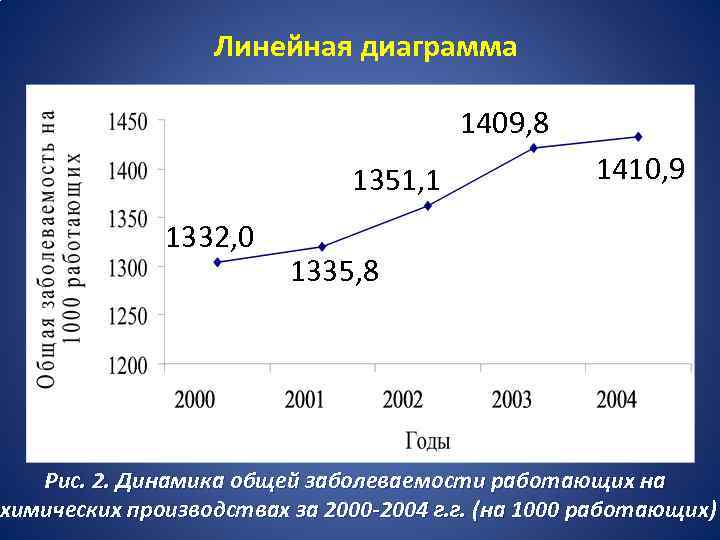 Линейная диаграмма

Общая заболеваемость на 1000 работающих

1450
1400
1350
1300
1250
1200

1332,0
1335,8
1351,1
1409,8
1410,9

2000
2001
2002
2003
2004

Годы

Рис. 2. Динамика общей заболеваемости работающих на химических производствах за 2000-2004 г.г. (на 1000 работающих)